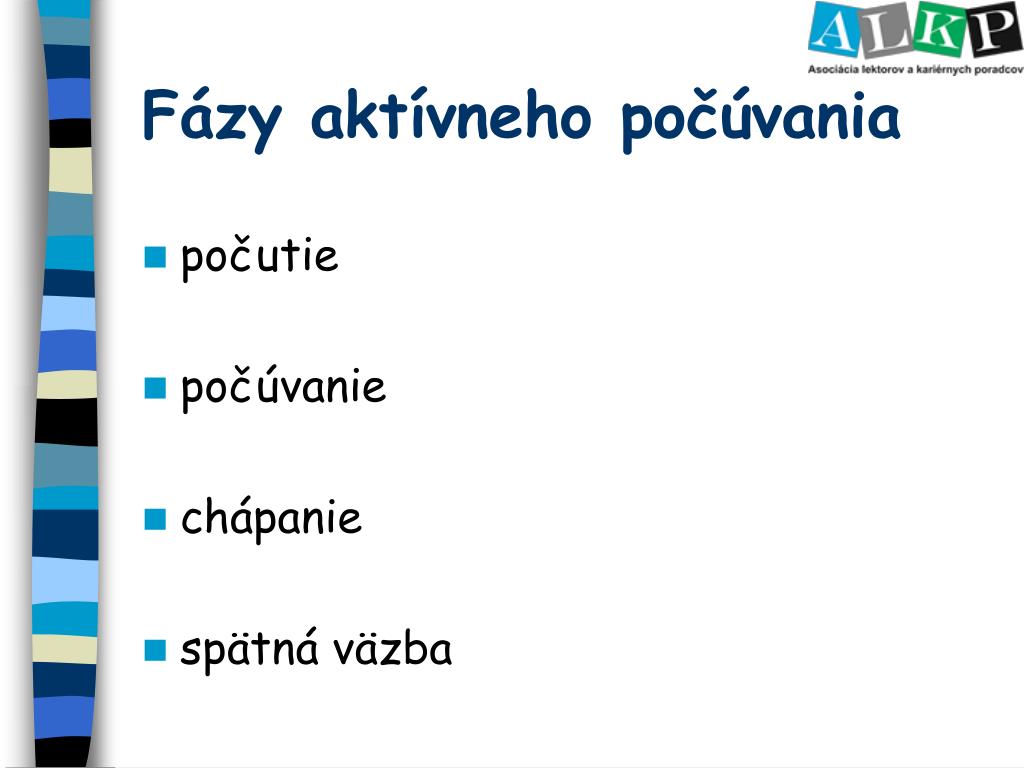 ALKP
Asociácia lektorov a kariérnych poradcov

Fázy aktívneho počúvania

počutie

počúvanie

chápanie

spätná väzba